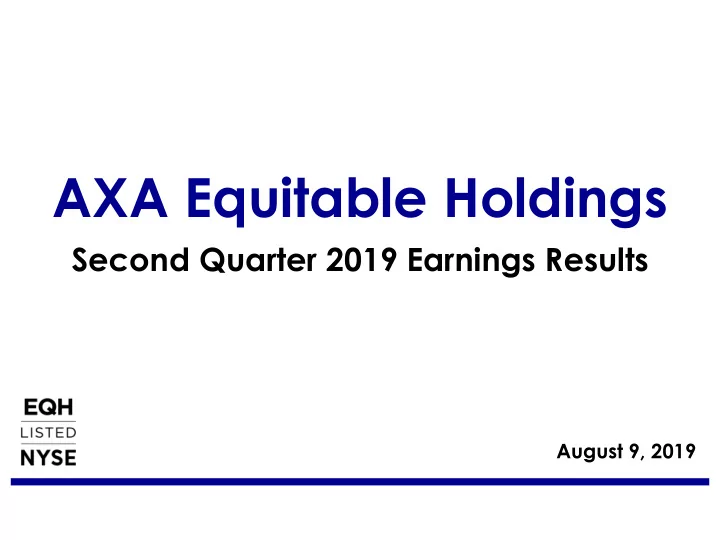 AXA Equitable Holdings

Second Quarter 2019 Earnings Results

EQH
LISTED
NYSE

August 9, 2019